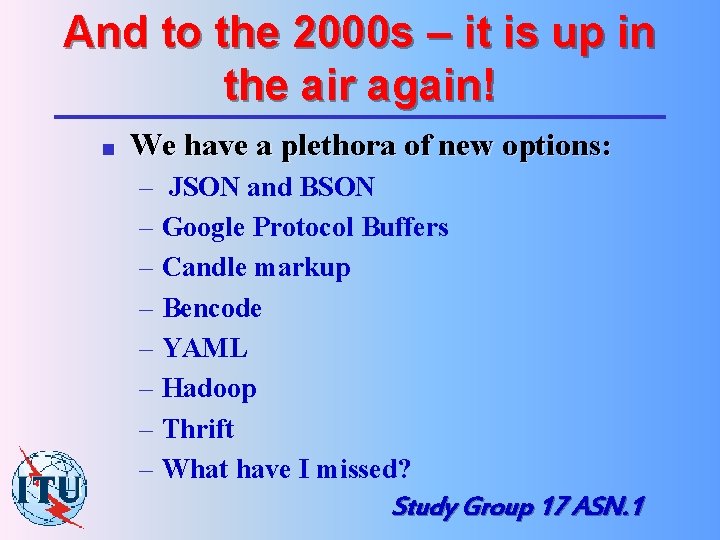 And to the 2000s – it is up in the air again!

■ We have a plethora of new options:
– JSON and BSON
– Google Protocol Buffers
– Candle markup
– Bencode
– YAML
– Hadoop
– Thrift
– What have I missed?

ITU

Study Group 17 ASN.1